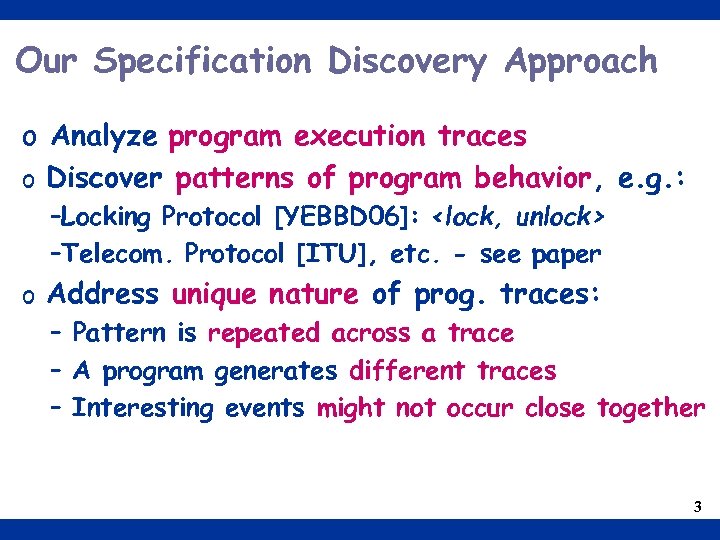 Our Specification Discovery Approach

o Analyze program execution traces

o Discover patterns of program behavior, e.g.:

–Locking Protocol [YEBBD06]: <lock, unlock>

–Telecom. Protocol [ITU], etc. - see paper

o Address unique nature of prog. traces:

– Pattern is repeated across a trace

– A program generates different traces

– Interesting events might not occur close together

3